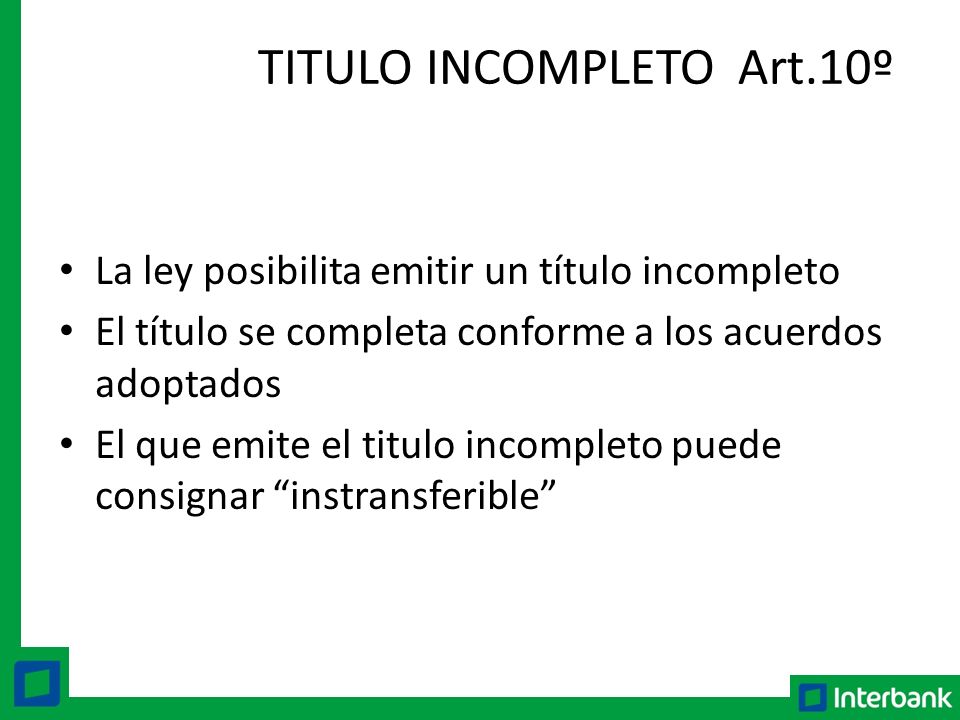 TITULO INCOMPLETO Art.10º

• La ley posibilita emitir un título incompleto
• El título se completa conforme a los acuerdos adoptados
• El que emite el titulo incompleto puede consignar “instransferible”

Interbank